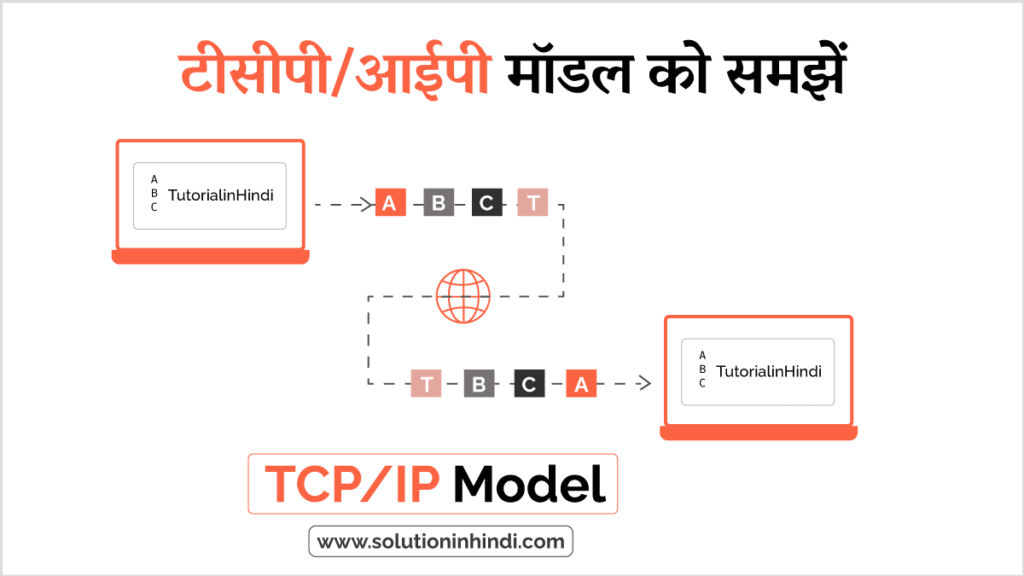 टीसीपी/आईपी मॉडल को समझें

A
B
C
TutorialinHindi

A B C T

T B C A

A
B
C
TutorialinHindi

TCP/IP Model

www.solutioninhindi.com